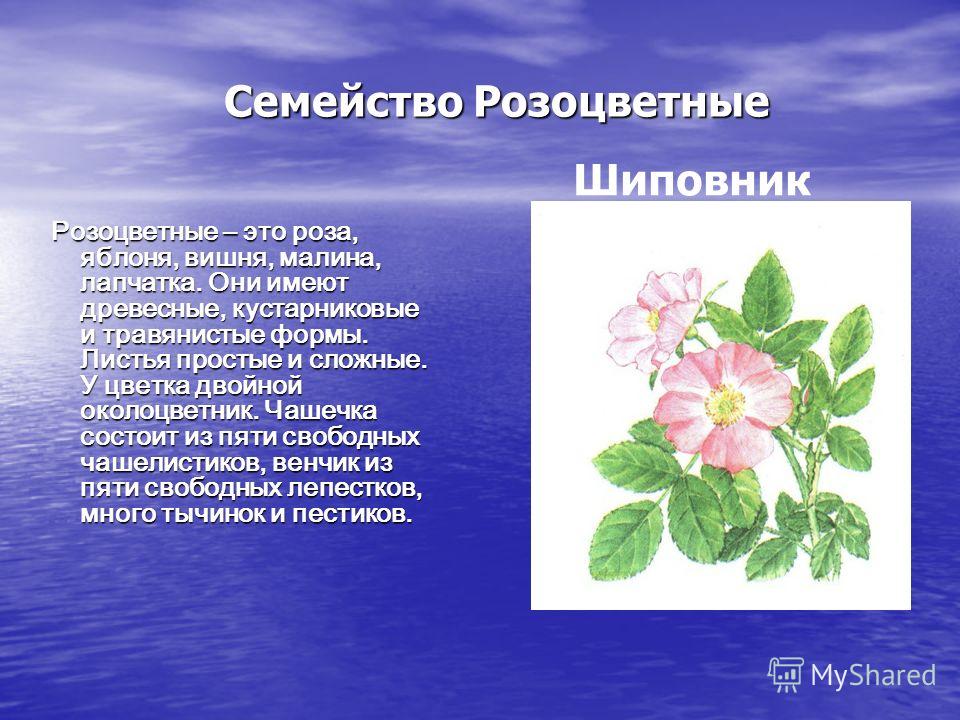 Семейство Розоцветные

Шиповник

Розоцветные – это роза, яблоня, вишня, малина, лапчатка. Они имеют древесные, кустарниковые и травянистые формы. Листья простые и сложные. У цветка двойной околоцветник. Чашечка состоит из пяти свободных чашелистиков, венчик из пяти свободных лепестков, много тычинок и пестиков.

MyShared